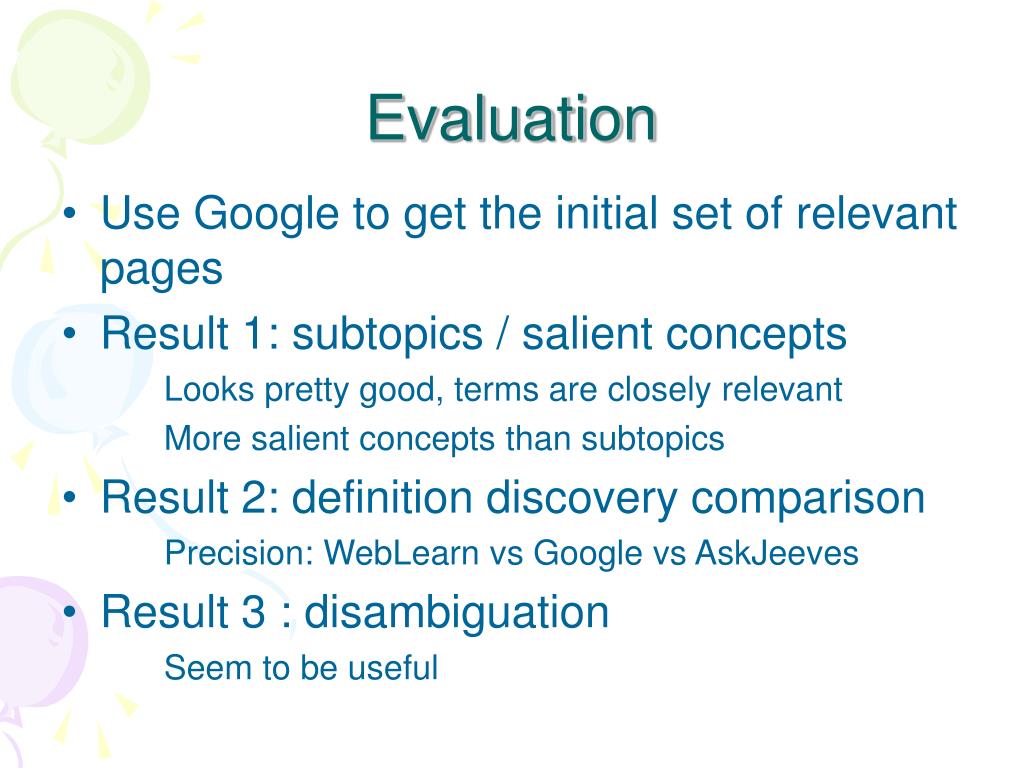 Evaluation

• Use Google to get the initial set of relevant pages

• Result 1: subtopics / salient concepts

Looks pretty good, terms are closely relevant

More salient concepts than subtopics

• Result 2: definition discovery comparison

Precision: WebLearn vs Google vs AskJeeves

• Result 3 : disambiguation

Seem to be useful